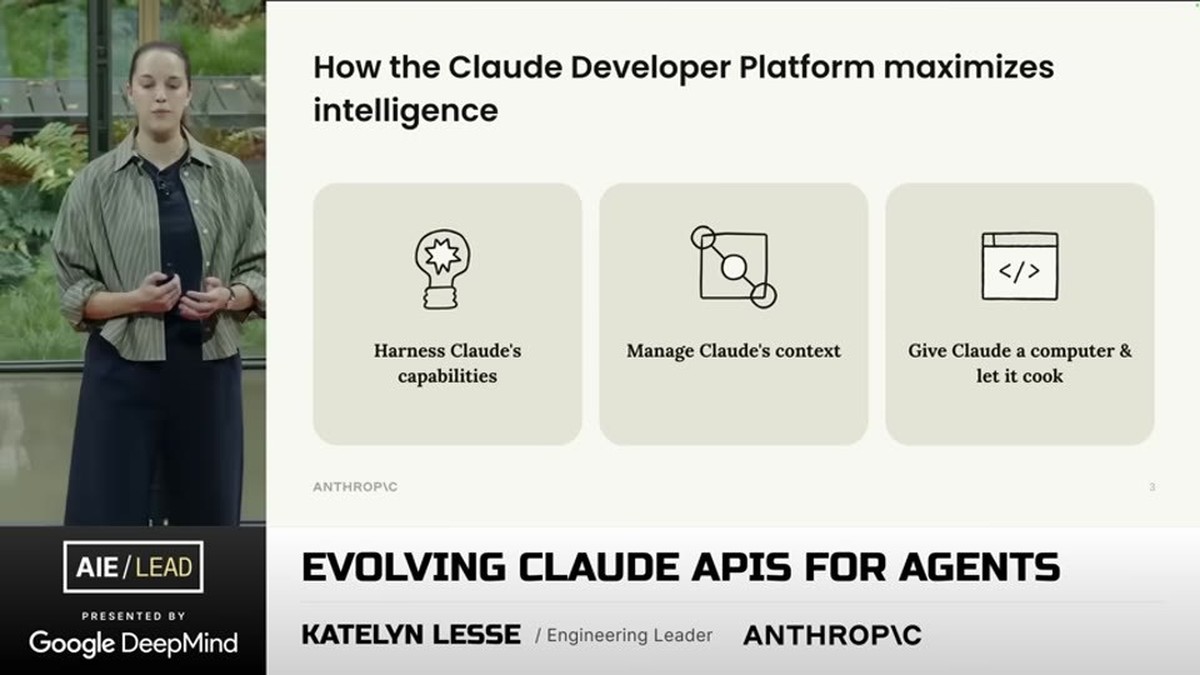 How the Claude Developer Platform maximizes intelligence

</>

Harness Claude's capabilities

Manage Claude's context

Give Claude a computer & let it cook

ANTHROP\C

3

AIE / LEAD

PRESENTED BY

Google DeepMind

EVOLVING CLAUDE APIS FOR AGENTS

KATELYN LESSE / Engineering Leader

ANTHROP\C